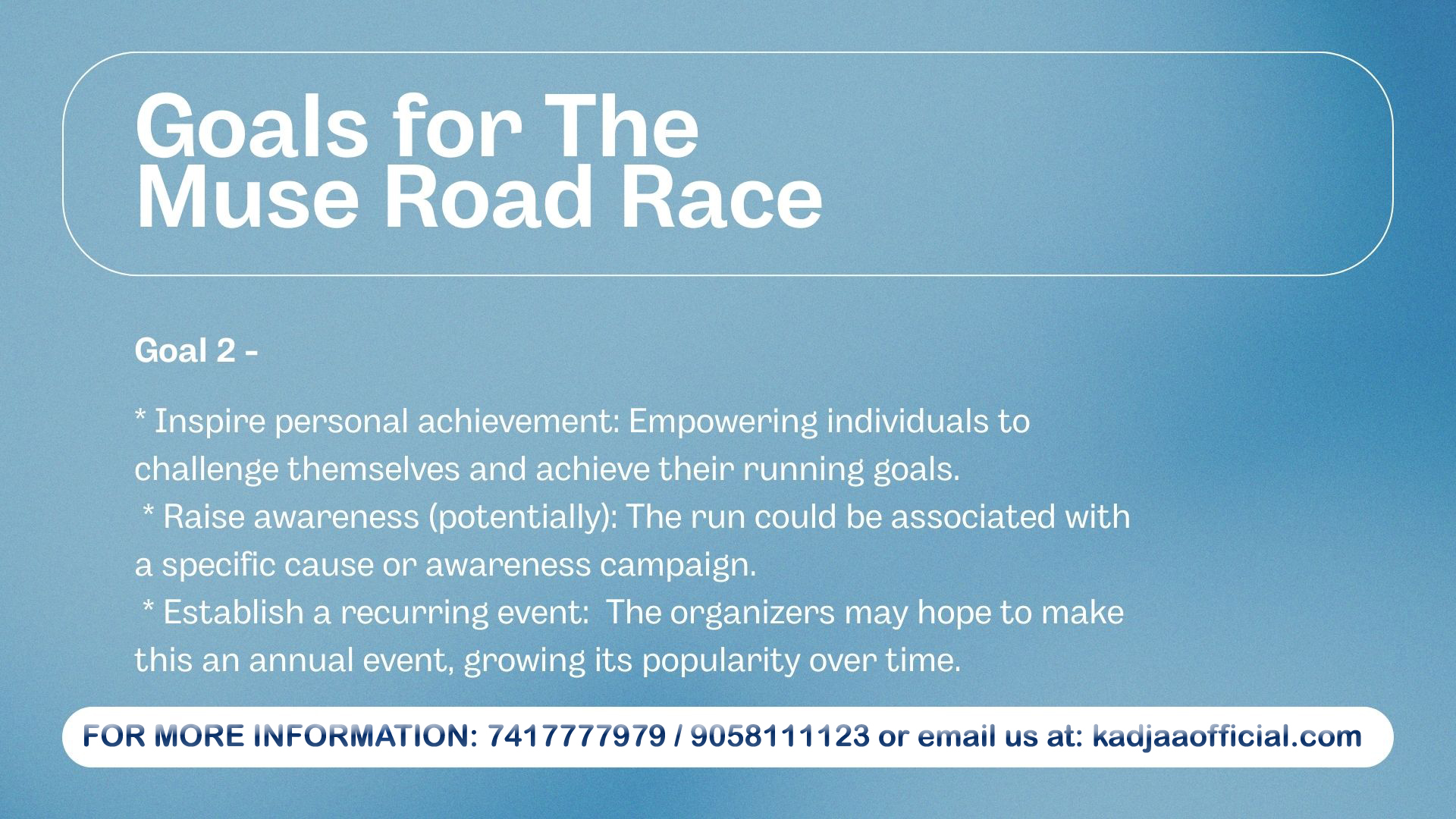 Goals for The Muse Road Race

Goal 2 -

* Inspire personal achievement: Empowering individuals to challenge themselves and achieve their running goals.
* Raise awareness (potentially): The run could be associated with a specific cause or awareness campaign.
* Establish a recurring event: The organizers may hope to make this an annual event, growing its popularity over time.

FOR MORE INFORMATION: 7417777979 / 9058111123 or email us at: kadjaaofficial.com